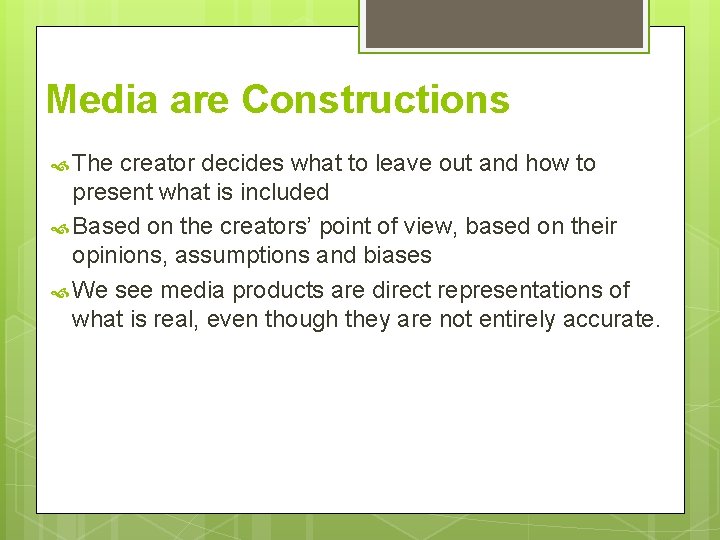 Media are Constructions

The creator decides what to leave out and how to present what is included

Based on the creators' point of view, based on their opinions, assumptions and biases

We see media products are direct representations of what is real, even though they are not entirely accurate.